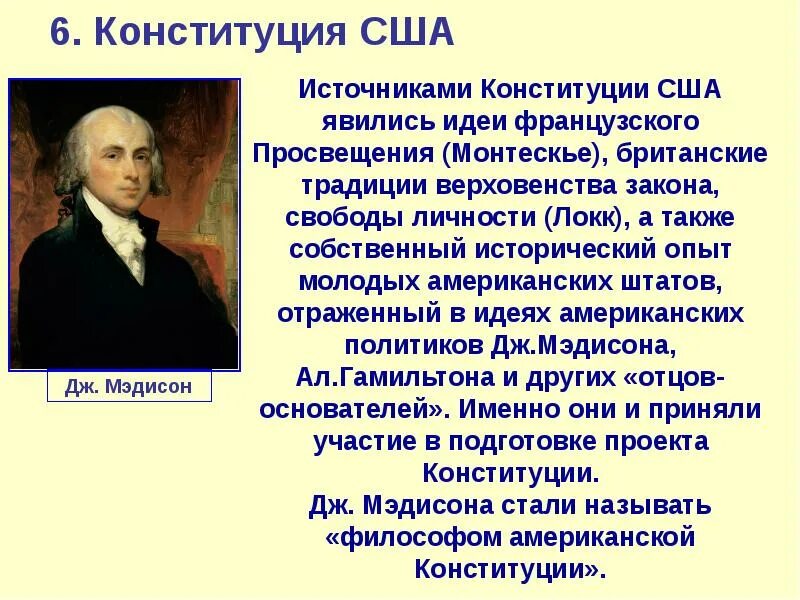 6. Конституция США

Дж. Мэдисон

Источниками Конституции США явились идеи французского Просвещения (Монтескье), британские традиции верховенства закона, свободы личности (Локк), а также собственный исторический опыт молодых американских штатов, отраженный в идеях американских политиков Дж.Мэдисона, Ал.Гамильтона и других «отцов-основателей». Именно они и приняли участие в подготовке проекта Конституции.
Дж. Мэдисона стали называть «философом американской Конституции».